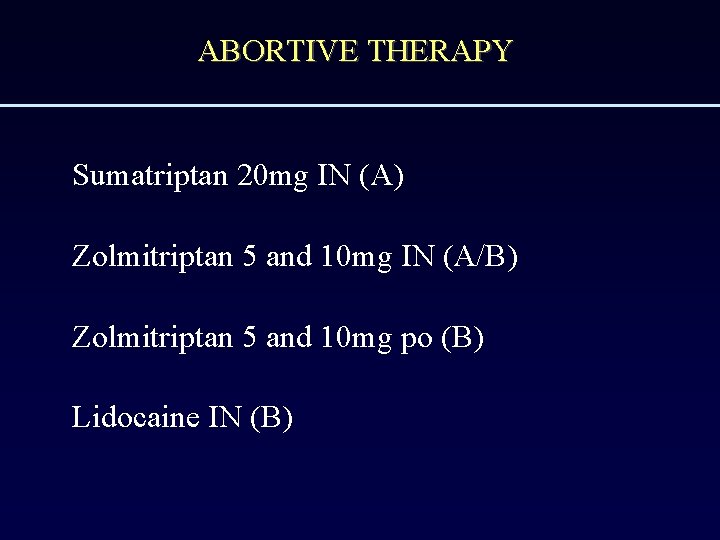 ABORTIVE THERAPY

Sumatriptan 20mg IN (A)

Zolmitriptan 5 and 10mg IN (A/B)

Zolmitriptan 5 and 10mg po (B)

Lidocaine IN (B)